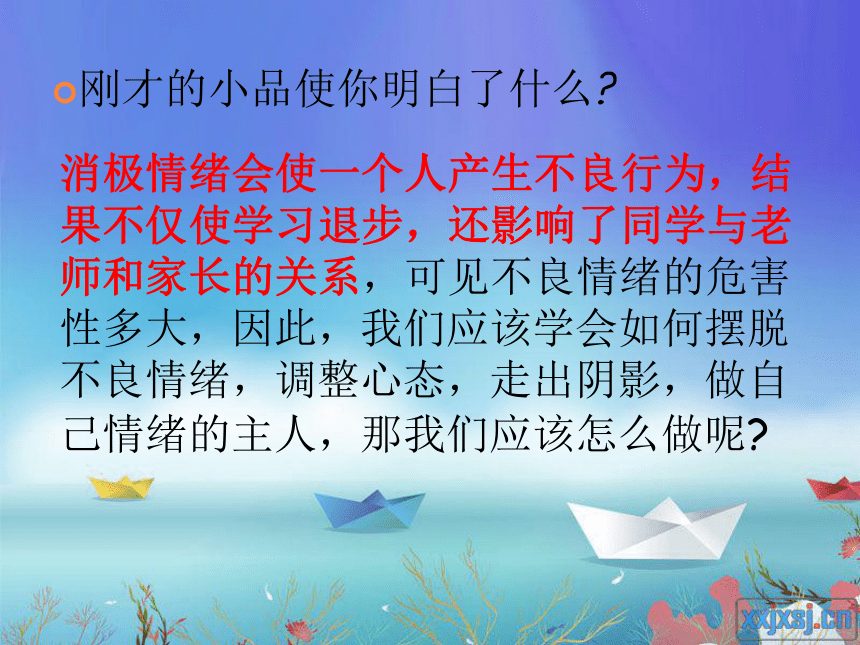 刚才的小品使你明白了什么?

消极情绪会使一个人产生不良行为，结果不仅使学习退步，还影响了同学与老师和家长的关系，可见不良情绪的危害性多大，因此，我们应该学会如何摆脱不良情绪，调整心态，走出阴影，做自己情绪的主人，那我们应该怎么做呢?

xxjxsj.cn